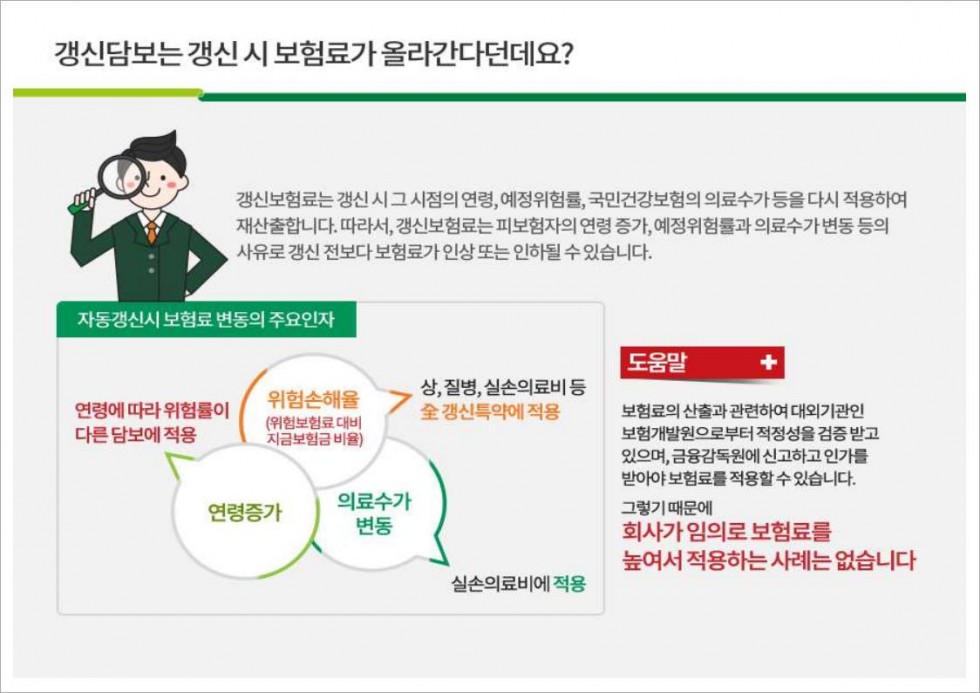 갱신담보는 갱신 시 보험료가 올라간다던데요?

갱신보험료는 갱신 시 그 시점의 연령, 예정위험률, 국민건강보험의 의료수가 등을 다시 적용하여 재산출합니다. 따라서, 갱신보험료는 피보험자의 연령 증가, 예정위험률과 의료수가 변동 등의 사유로 갱신 전보다 보험료가 인상 또는 인하될 수 있습니다.

자동갱신시 보험료 변동의 주요인자

연령에 따라 위험률이 다른 담보에 적용

위험손해율
(위험보험료 대비 지급보험금 비율)

상, 질병, 실손의료비 등
全 갱신특약에 적용

연령증가

의료수가 변동

실손의료비에 적용

도움말

보험료의 산출과 관련하여 대외기관인 보험개발원으로부터 적정성을 검증 받고 있으며, 금융감독원에 신고하고 인가를 받아야 보험료를 적용할 수 있습니다.

그렇기 때문에
회사가 임의로 보험료를 높여서 적용하는 사례는 없습니다